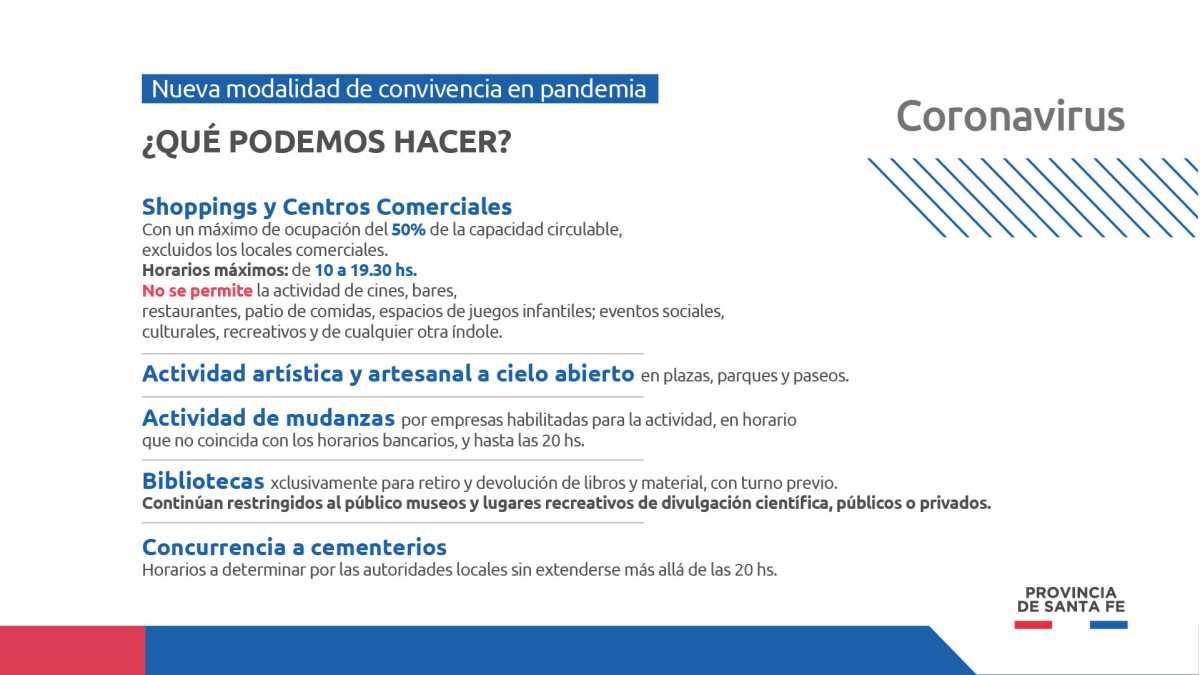 Nueva modalidad de convivencia en pandemia

¿QUÉ PODEMOS HACER?

Coronavirus

Shoppings y Centros Comerciales
Con un máximo de ocupación del 50% de la capacidad circulable, excluidos los locales comerciales.
Horarios máximos: de 10 a 19.30 hs.
No se permite la actividad de cines, bares, restaurantes, patio de comidas, espacios de juegos infantiles; eventos sociales, culturales, recreativos y de cualquier otra índole.

Actividad artística y artesanal a cielo abierto en plazas, parques y paseos.

Actividad de mudanzas por empresas habilitadas para la actividad, en horario que no coincida con los horarios bancarios, y hasta las 20 hs.

Bibliotecas xclusivamente para retiro y devolución de libros y material, con turno previo.
Continúan restringidos al público museos y lugares recreativos de divulgación científica, públicos o privados.

Concurrencia a cementerios
Horarios a determinar por las autoridades locales sin extenderse más allá de las 20 hs.

PROVINCIA
DE SANTA FE